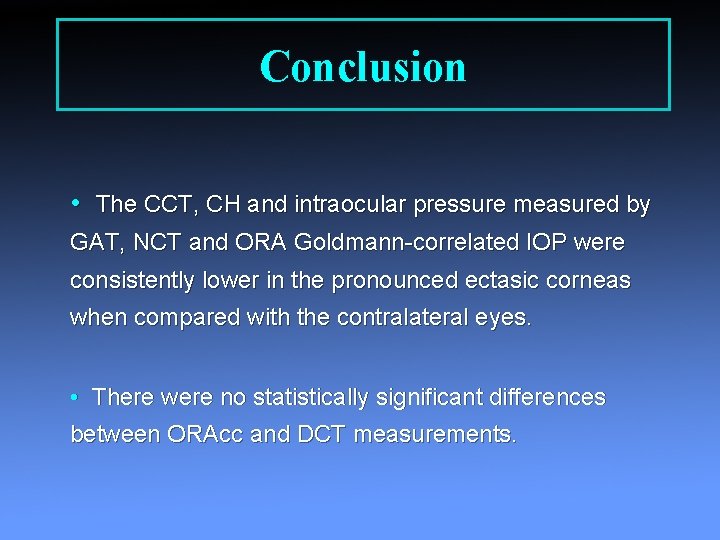 Conclusion

• The CCT, CH and intraocular pressure measured by GAT, NCT and ORA Goldmann-correlated IOP were consistently lower in the pronounced ectasic corneas when compared with the contralateral eyes.

• There were no statistically significant differences between ORAcc and DCT measurements.